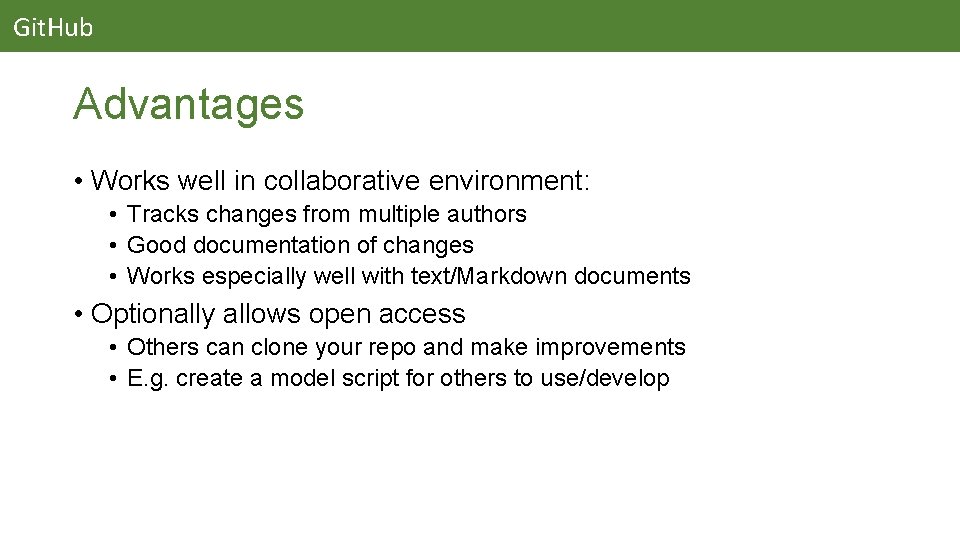 GitHub

Advantages

• Works well in collaborative environment:
  • Tracks changes from multiple authors
  • Good documentation of changes
  • Works especially well with text/Markdown documents
• Optionally allows open access
  • Others can clone your repo and make improvements
  • E.g. create a model script for others to use/develop